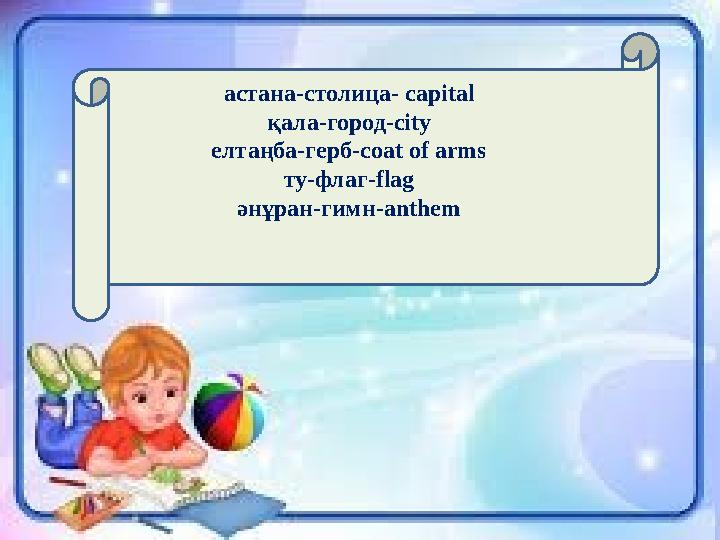 астана-столица- capital
қала-город-city
елтаңба-герб-coat of arms
ту-флаг-flag
әнұран-гимн-anthem